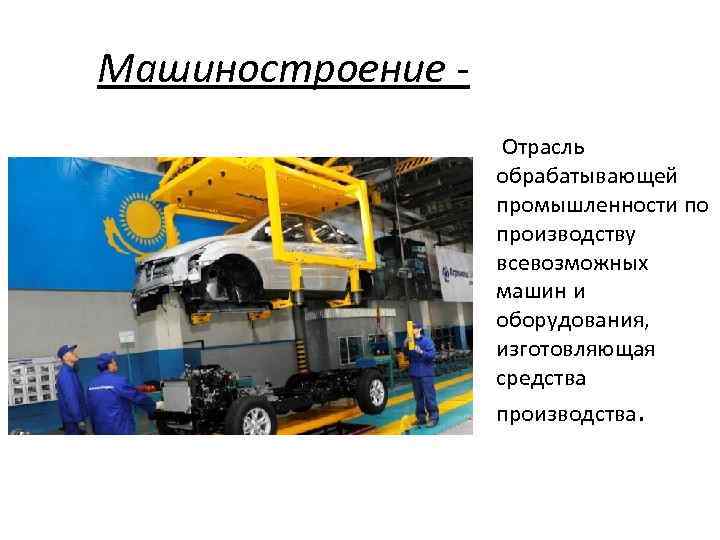 Машиностроение -

Отрасль обрабатывающей промышленности по производству всевозможных машин и оборудования, изготовляющая средства производства.